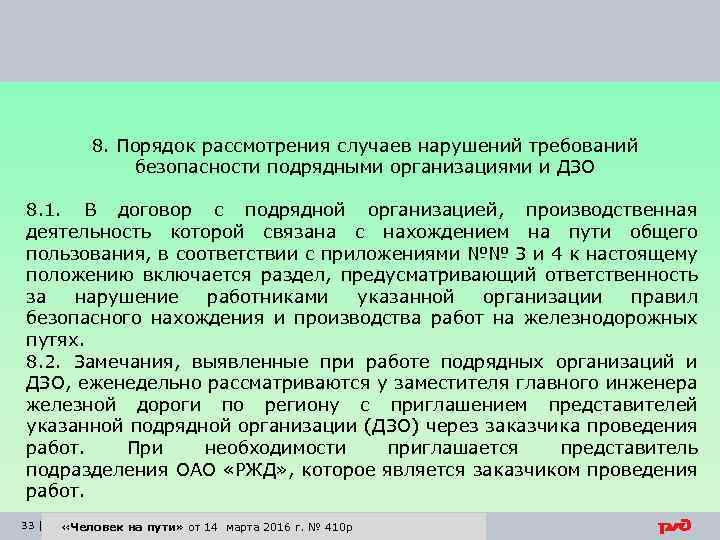 8. Порядок рассмотрения случаев нарушений требований безопасности подрядными организациями и ДЗО

8.1. В договор с подрядной организацией, производственная деятельность которой связана с нахождением на пути общего пользования, в соответствии с приложениями №№ 3 и 4 к настоящему положению включается раздел, предусматривающий ответственность за нарушение работниками указанной организации правил безопасного нахождения и производства работ на железнодорожных путях.
8.2. Замечания, выявленные при работе подрядных организаций и ДЗО, еженедельно рассматриваются у заместителя главного инженера железной дороги по региону с приглашением представителей указанной подрядной организации (ДЗО) через заказчика проведения работ. При необходимости приглашается представитель подразделения ОАО «РЖД», которое является заказчиком проведения работ.

33 | «Человек на пути» от 14 марта 2016 г. № 410р

РЖД